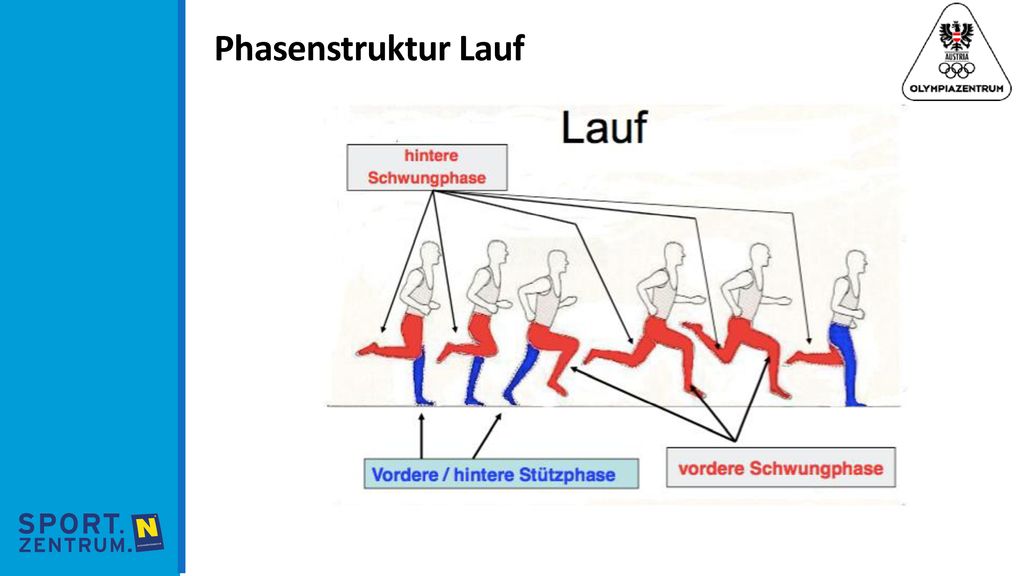 Phasenstruktur Lauf

AUSTRIA
OLYMPIAZENTRUM

Lauf

hintere Schwungphase

Vordere / hintere Stützphase

vordere Schwungphase

SPORT. ZENTRUM. N